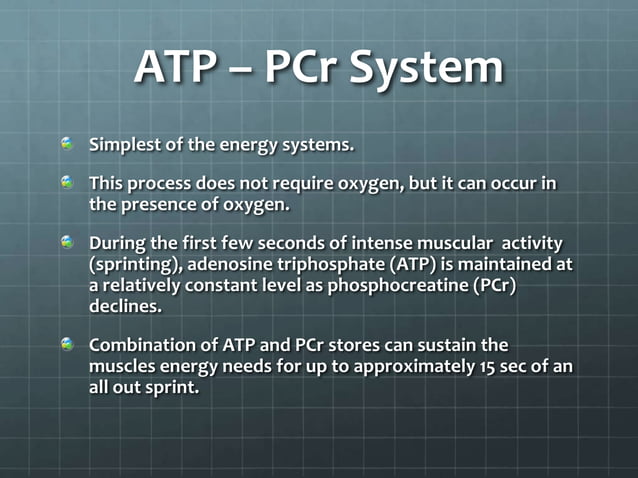 ATP – PCr System

Simplest of the energy systems.

This process does not require oxygen, but it can occur in the presence of oxygen.

During the first few seconds of intense muscular activity (sprinting), adenosine triphosphate (ATP) is maintained at a relatively constant level as phosphocreatine (PCr) declines.

Combination of ATP and PCr stores can sustain the muscles energy needs for up to approximately 15 sec of an all out sprint.